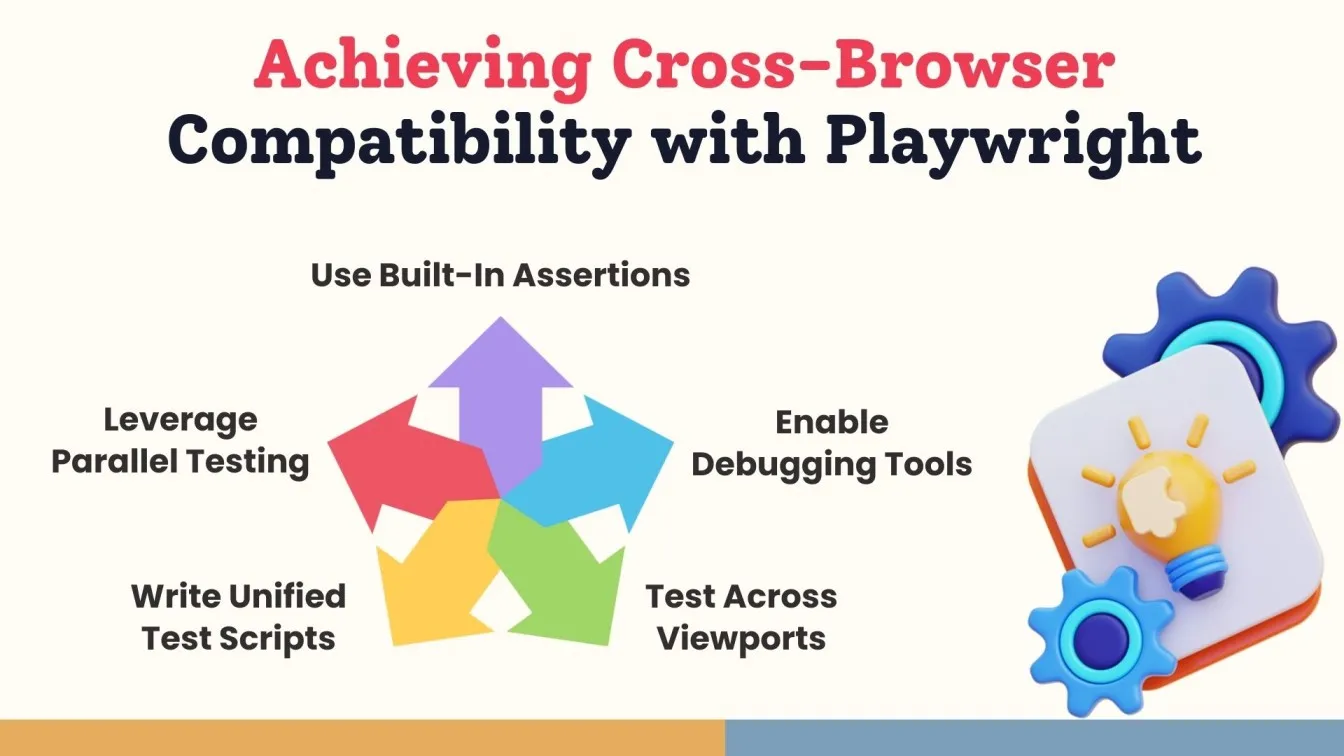 Achieving Cross-Browser Compatibility with Playwright

Use Built-In Assertions

Leverage Parallel Testing

Enable Debugging Tools

Write Unified Test Scripts

Test Across Viewports